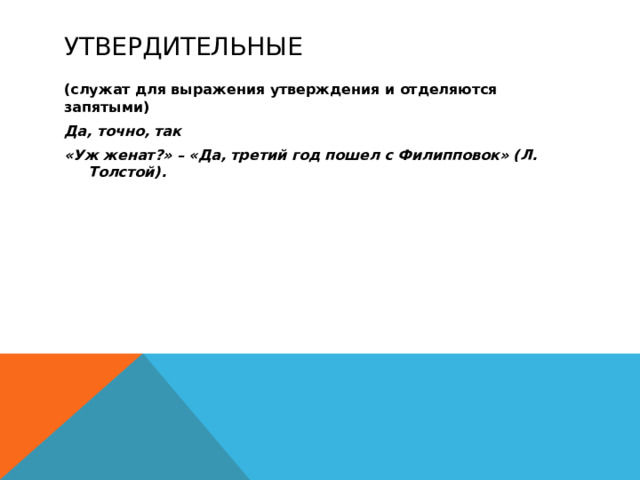 УТВЕРДИТЕЛЬНЫЕ

(служат для выражения утверждения и отделяются запятыми)

Да, точно, так

«Уж женат?» – «Да, третий год пошел с Филипповок» (Л. Толстой).